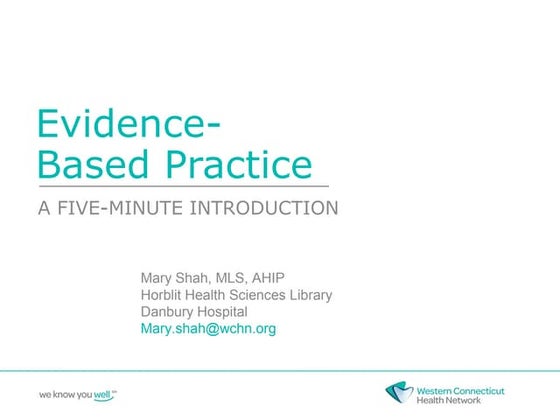 Evidence-Based Practice

A FIVE-MINUTE INTRODUCTION

Mary Shah, MLS, AHIP
Horblit Health Sciences Library
Danbury Hospital
Mary.shah@wchn.org

we know you well℠

Western Connecticut Health Network